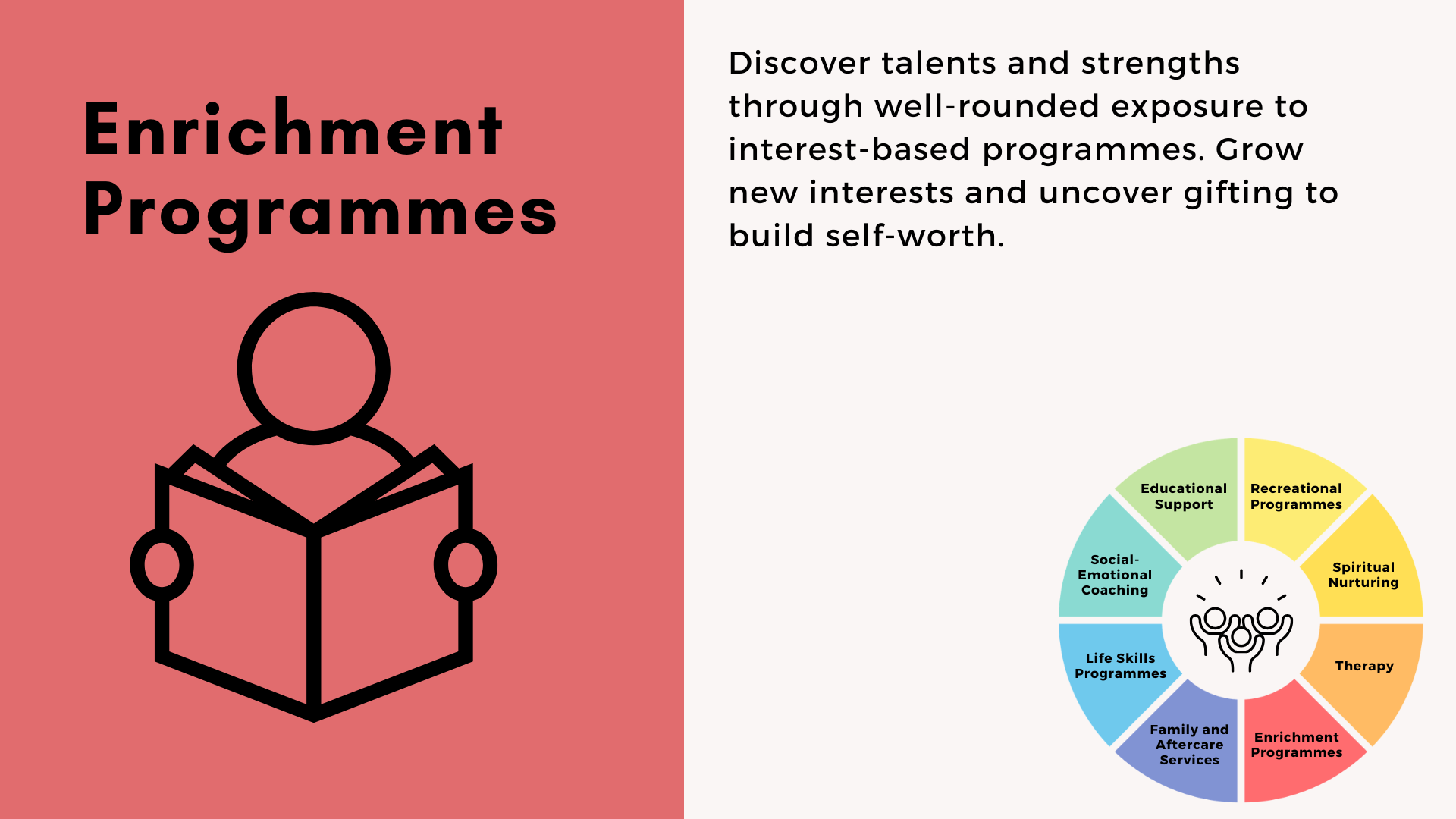 Enrichment Programmes

Discover talents and strengths through well-rounded exposure to interest-based programmes. Grow new interests and uncover gifting to build self-worth.

Educational Support
Recreational Programmes
Spiritual Nurturing
Therapy
Enrichment Programmes
Family and Aftercare Services
Life Skills Programmes
Social-Emotional Coaching